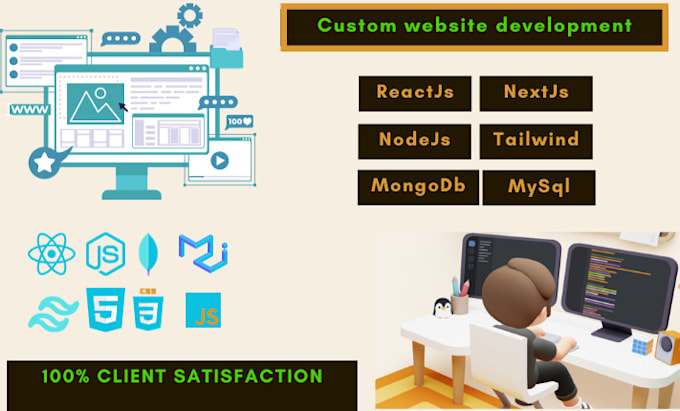 WWW

100

Custom website development

ReactJs

NextJs

NodeJs

Tailwind

MongoDb

MySql

JS

5

CSS

3

JS

100% CLIENT SATISFACTION